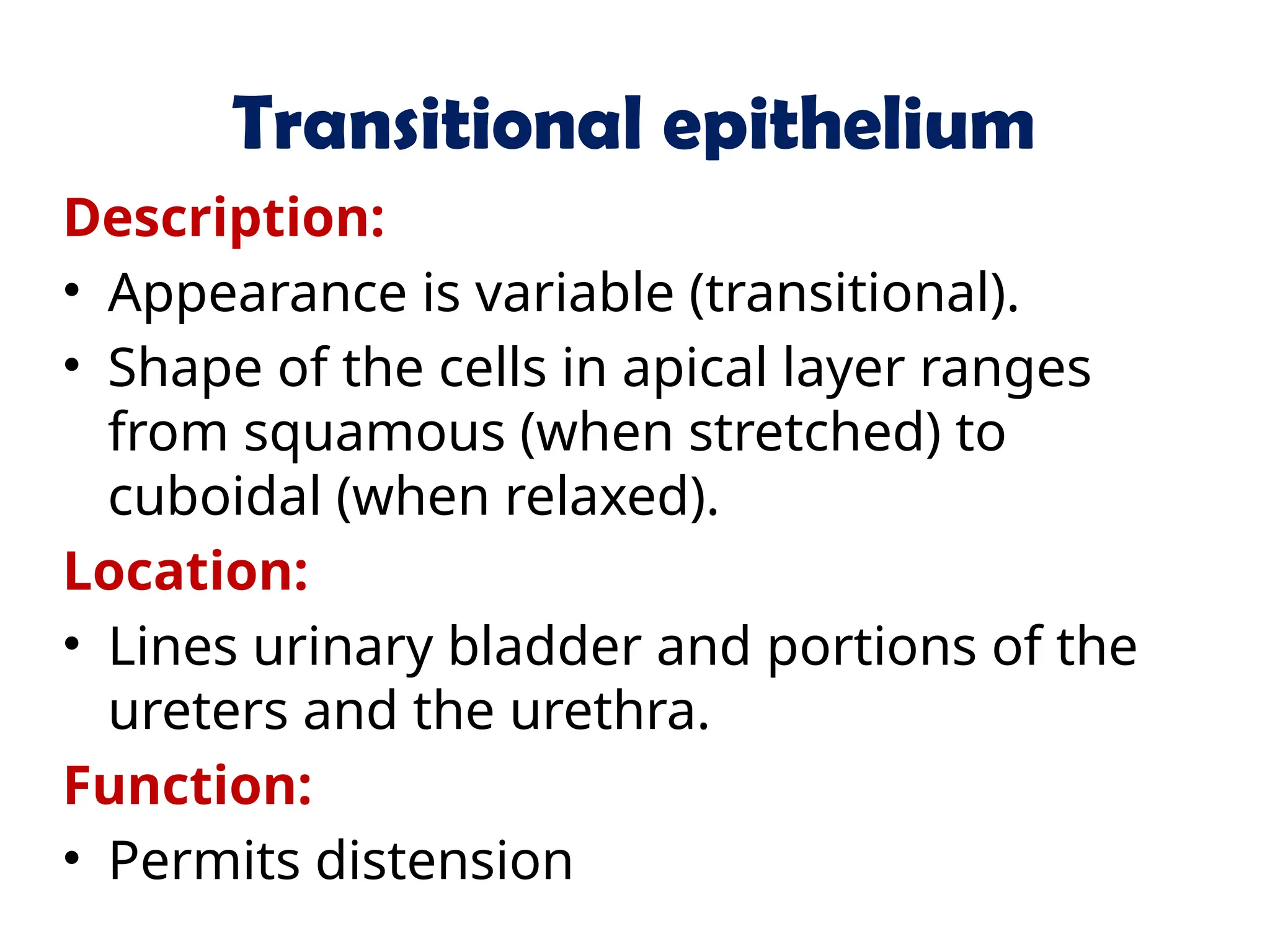 Transitional epithelium

Description:

• Appearance is variable (transitional).
• Shape of the cells in apical layer ranges from squamous (when stretched) to cuboidal (when relaxed).

Location:

• Lines urinary bladder and portions of the ureters and the urethra.

Function:

• Permits distension